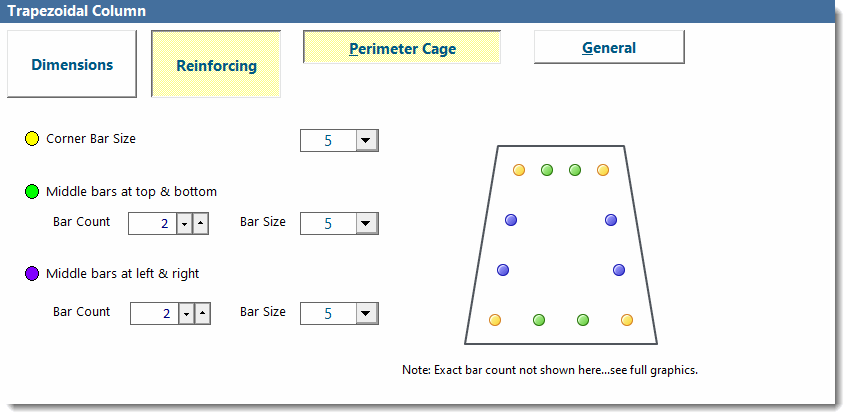 Trapezoidal Column

Dimensions

Reinforcing

Perimeter Cage

General

Corner Bar Size 5

Middle bars at top & bottom

Bar Count 2 Bar Size 5

Middle bars at left & right

Bar Count 2 Bar Size 5

Note: Exact bar count not shown here...see full graphics.